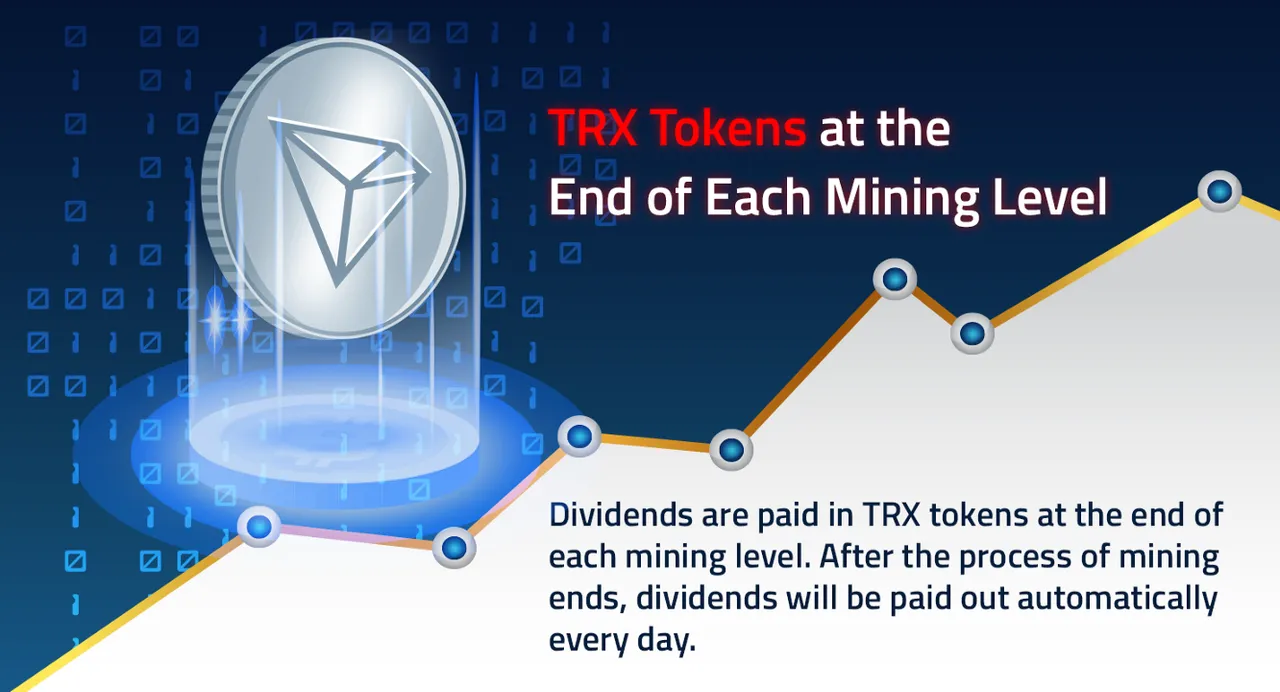 TRX Tokens at the End of Each Mining Level

Dividends are paid in TRX tokens at the end of each mining level. After the process of mining ends, dividends will be paid out automatically every day.